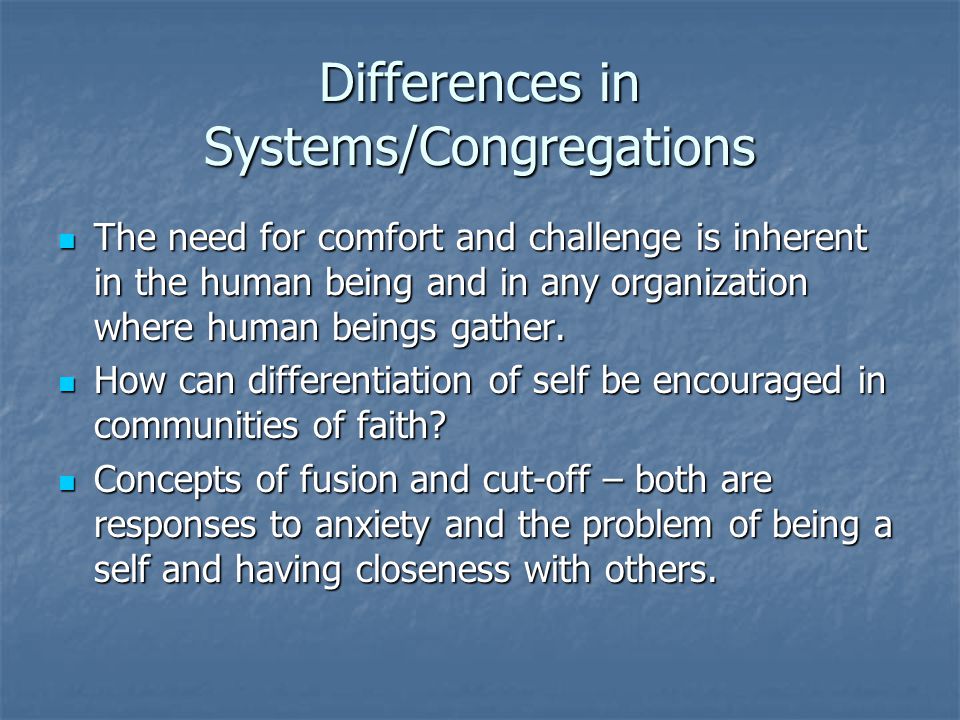 Differences in Systems/Congregations

- The need for comfort and challenge is inherent in the human being and in any organization where human beings gather.
- How can differentiation of self be encouraged in communities of faith?
- Concepts of fusion and cut-off – both are responses to anxiety and the problem of being a self and having closeness with others.